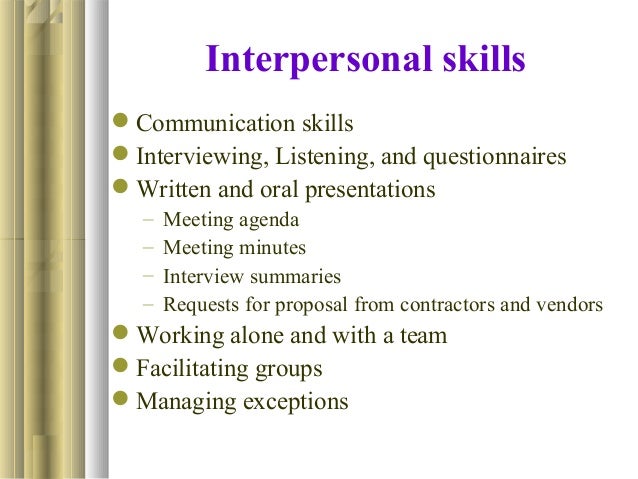 Interpersonal skills

- Communication skills
- Interviewing, Listening, and questionnaires
- Written and oral presentations
  – Meeting agenda
  – Meeting minutes
  – Interview summaries
  – Requests for proposal from contractors and vendors
- Working alone and with a team
- Facilitating groups
- Managing exceptions